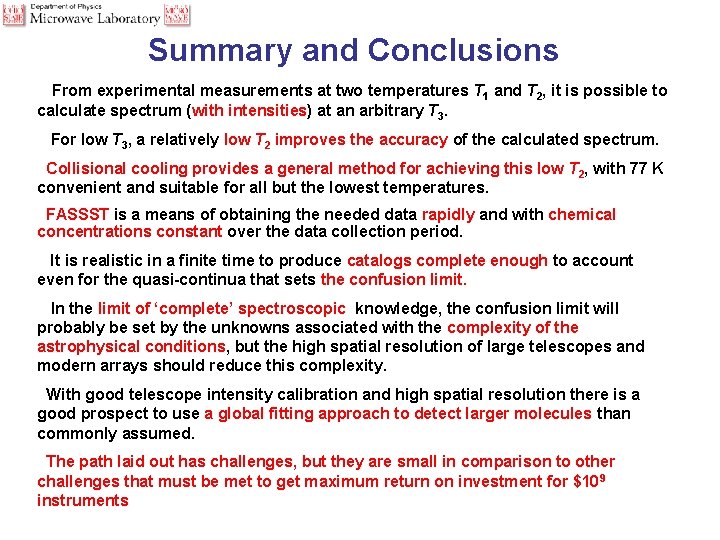 Department of Physics
Microwave Laboratory

Summary and Conclusions

From experimental measurements at two temperatures $T_1$ and $T_2$, it is possible to calculate spectrum (with intensities) at an arbitrary $T_3$.

For low $T_3$, a relatively low $T_2$ improves the accuracy of the calculated spectrum.

Collisional cooling provides a general method for achieving this low $T_2$, with 77 K convenient and suitable for all but the lowest temperatures.

FASSST is a means of obtaining the needed data rapidly and with chemical concentrations constant over the data collection period.

It is realistic in a finite time to produce catalogs complete enough to account even for the quasi-continua that sets the confusion limit.

In the limit of ‘complete’ spectroscopic knowledge, the confusion limit will probably be set by the unknowns associated with the complexity of the astrophysical conditions, but the high spatial resolution of large telescopes and modern arrays should reduce this complexity.

With good telescope intensity calibration and high spatial resolution there is a good prospect to use a global fitting approach to detect larger molecules than commonly assumed.

The path laid out has challenges, but they are small in comparison to other challenges that must be met to get maximum return on investment for $\$10^9$ instruments